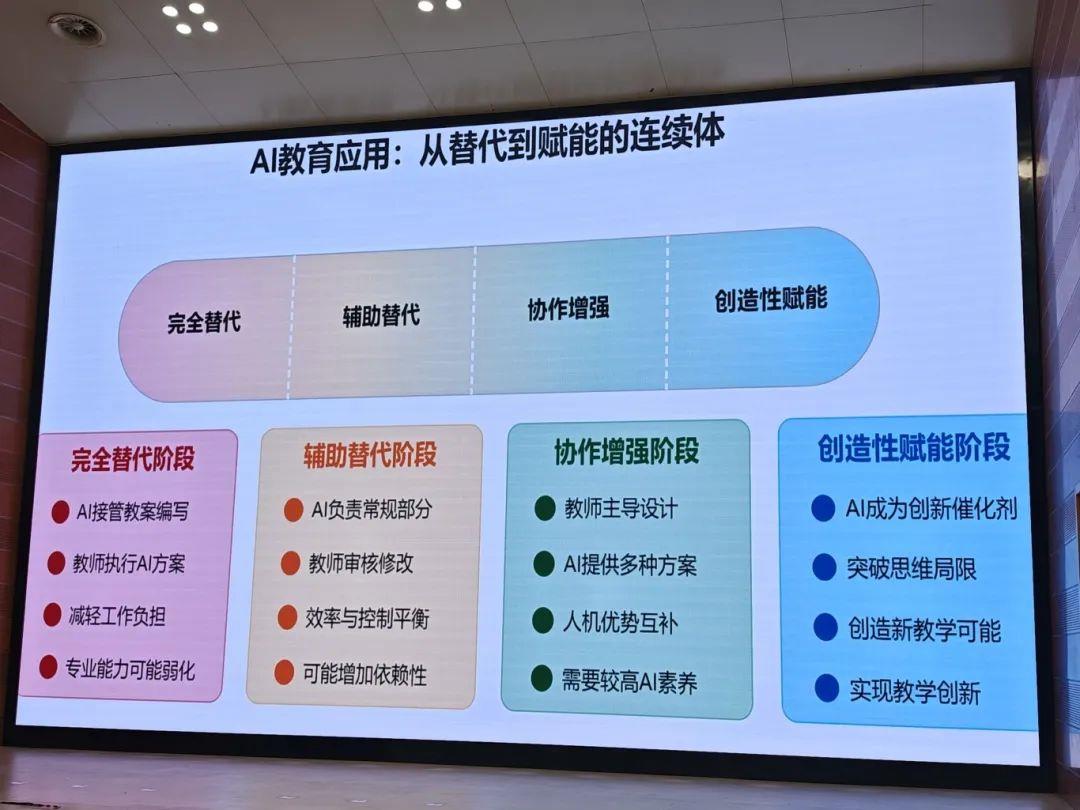 AI教育应用：从替代到赋能的连续体

完全替代
辅助替代
协作增强
创造性赋能

完全替代阶段
AI接管教案编写
教师执行AI方案
减轻工作负担
专业能力可能弱化

辅助替代阶段
AI负责常规部分
教师审核修改
效率与控制平衡
可能增加依赖性

协作增强阶段
教师主导设计
AI提供多种方案
人机优势互补
需要较高AI素养

创造性赋能阶段
AI成为创新催化剂
突破思维局限
创造新教学可能
实现教学创新